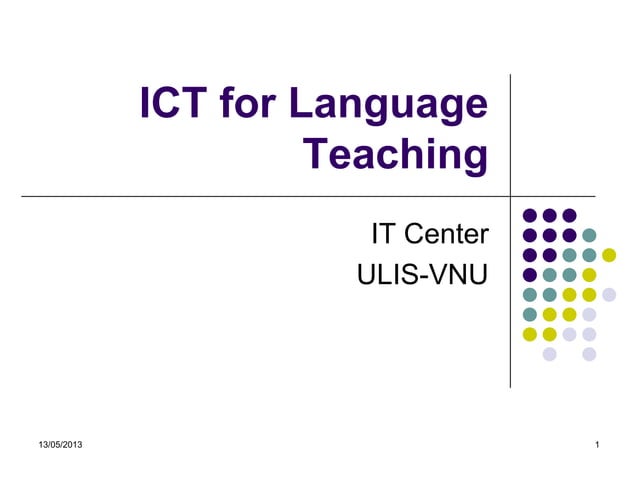 ICT for Language Teaching

IT Center
ULIS-VNU

13/05/2013

1